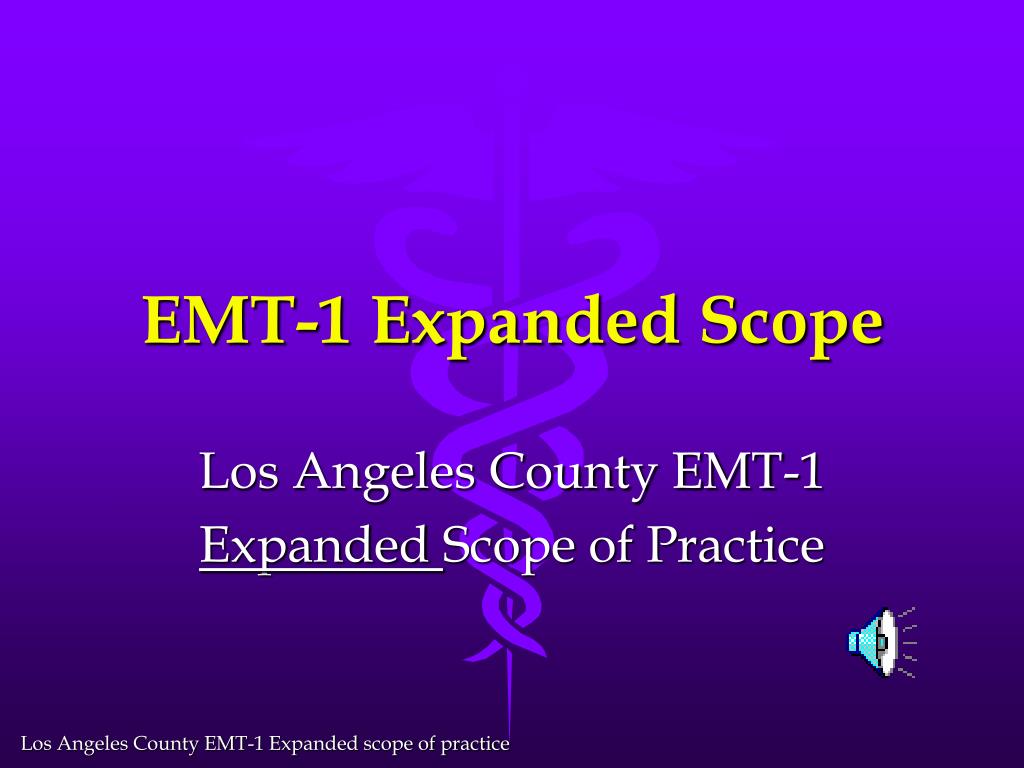 EMT-1 Expanded Scope

Los Angeles County EMT-1
Expanded Scope of Practice

Los Angeles County EMT-1 Expanded scope of practice